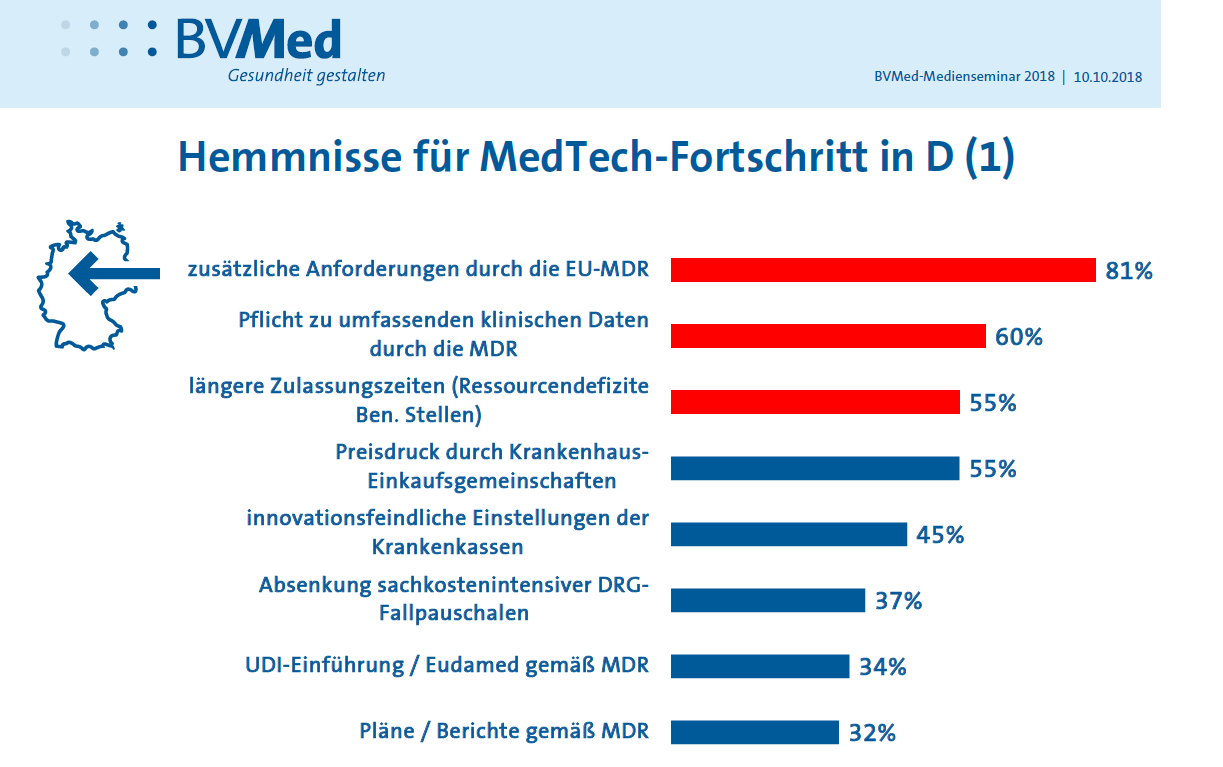 BVMed
Gesundheit gestalten

BVMed-Medienseminar 2018 | 10.10.2018

Hemmnisse für MedTech-Fortschritt in D (1)

zusätzliche Anforderungen durch die EU-MDR 81%

Pflicht zu umfassenden klinischen Daten durch die MDR 60%

längere Zulassungszeiten (Ressourcendefizite Ben. Stellen) 55%

Preisdruck durch Krankenhaus-Einkaufsgemeinschaften 55%

innovationsfeindliche Einstellungen der Krankenkassen 45%

Absenkung sachkostenintensiver DRG-Fallpauschalen 37%

UDI-Einführung / Eudamed gemäß MDR 34%

Pläne / Berichte gemäß MDR 32%